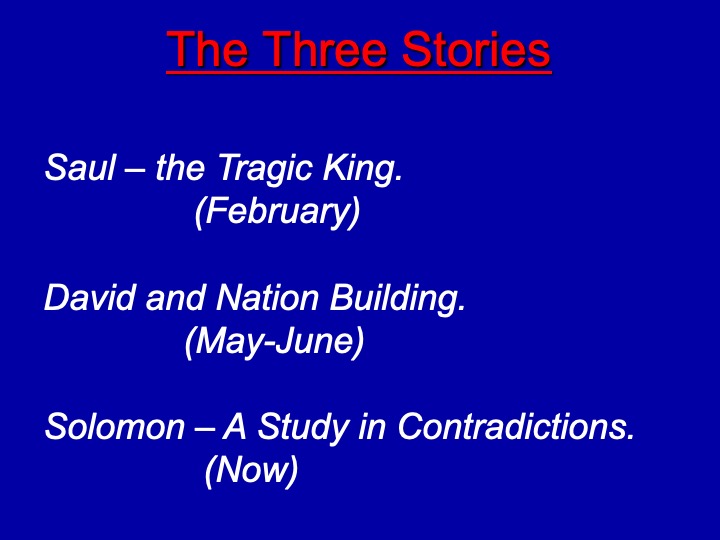 The Three Stories

Saul – the Tragic King.
(February)

David and Nation Building.
(May-June)

Solomon – A Study in Contradictions.
(Now)